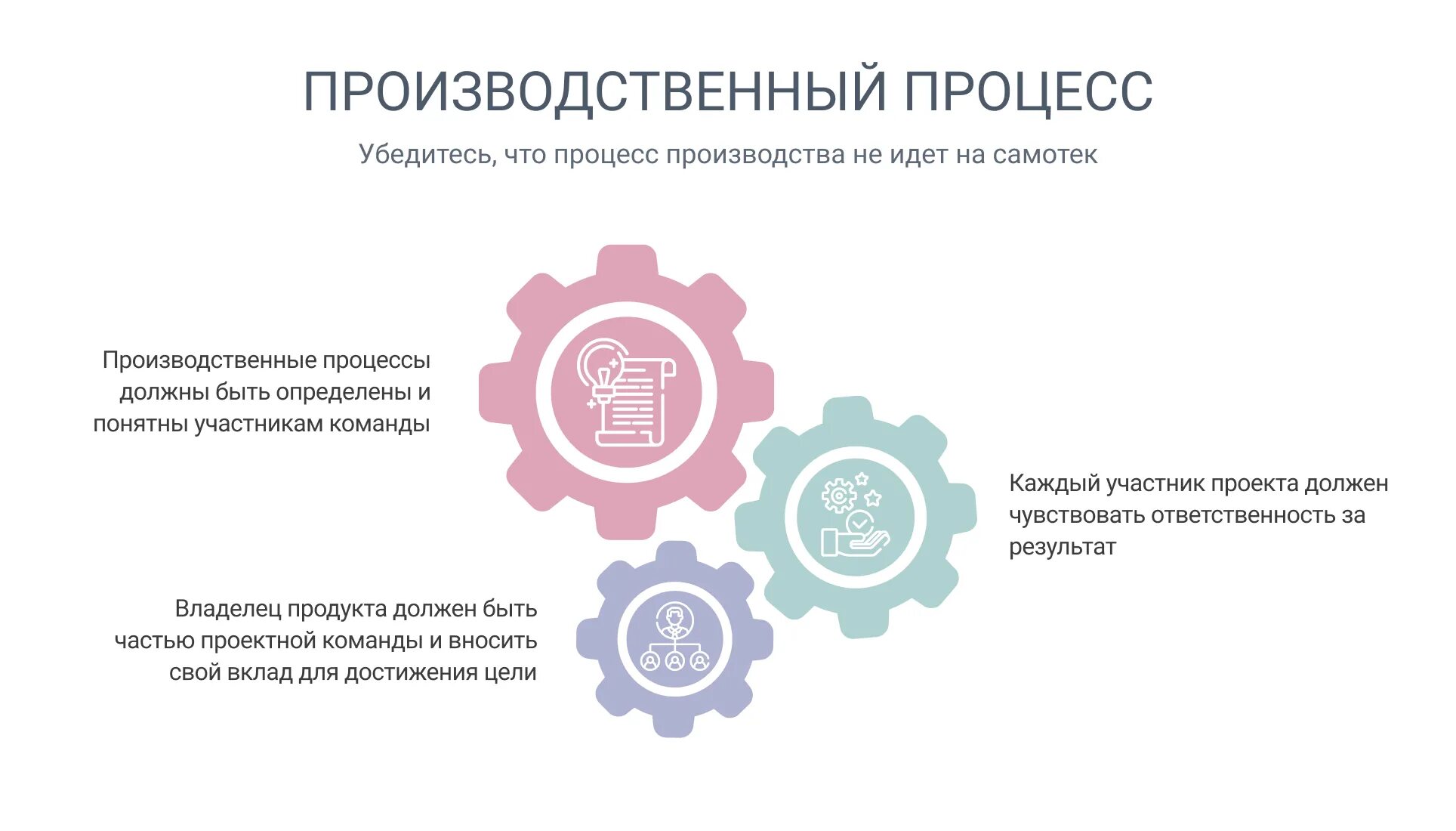 ПРОИЗВОДСТВЕННЫЙ ПРОЦЕСС

Убедитесь, что процесс производства не идет на самотек

Производственные процессы должны быть определены и понятны участникам команды

Каждый участник проекта должен чувствовать ответственность за результат

Владелец продукта должен быть частью проектной команды и вносить свой вклад для достижения цели